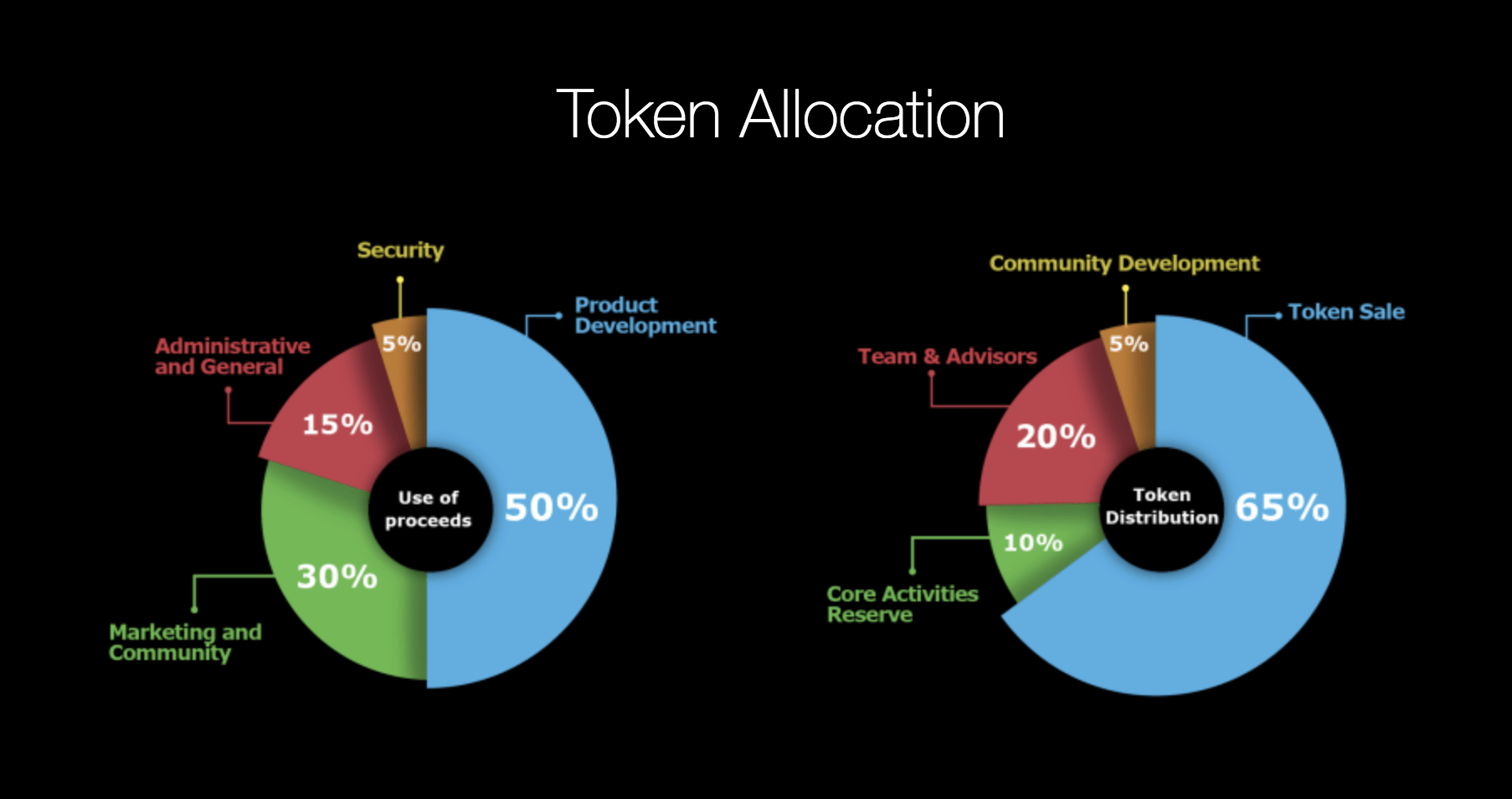 Token Allocation

Security
Product Development
Administrative and General
5%
15%
Use of proceeds
50%
30%
Marketing and Community

Community Development
Token Sale
Team & Advisors
5%
20%
Token Distribution
65%
10%
Core Activities Reserve